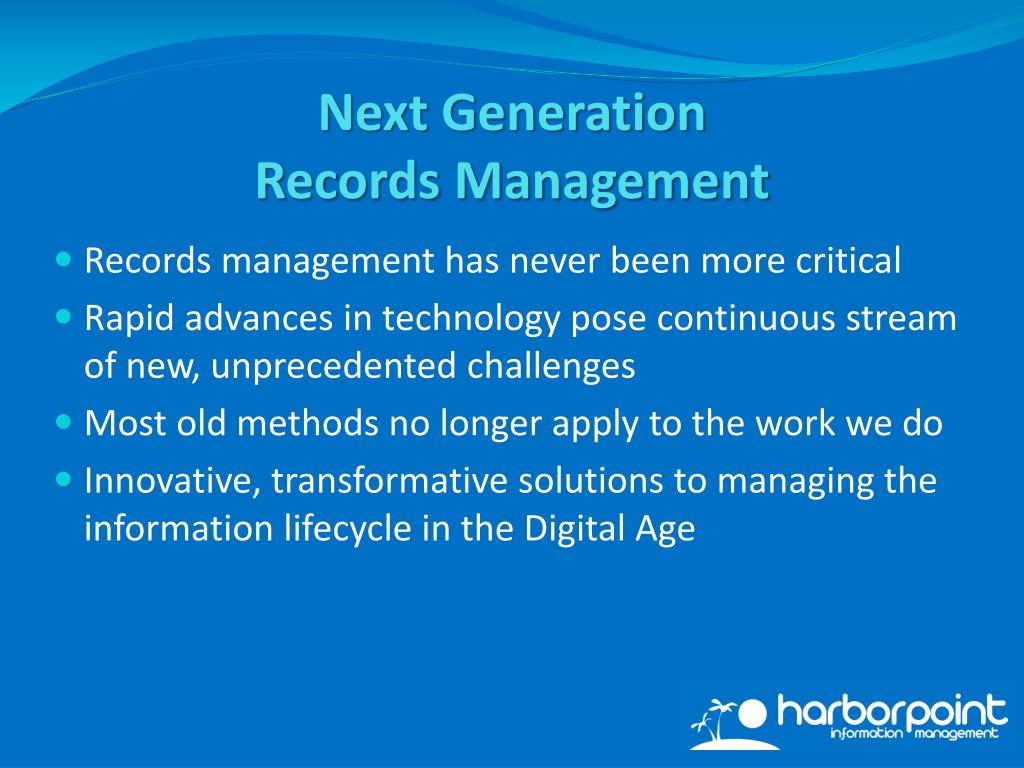 Next Generation
Records Management

- Records management has never been more critical
- Rapid advances in technology pose continuous stream of new, unprecedented challenges
- Most old methods no longer apply to the work we do
- Innovative, transformative solutions to managing the information lifecycle in the Digital Age

harborpoint
information management